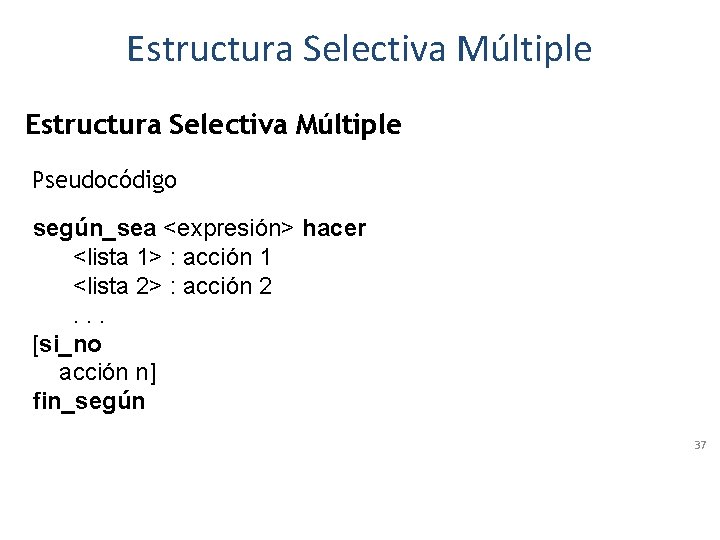 Estructura Selectiva Múltiple

Estructura Selectiva Múltiple

Pseudocódigo

según_sea <expresión> hacer
<lista 1> : acción 1
<lista 2> : acción 2
. . .
[si_no
acción n]
fin_según

37